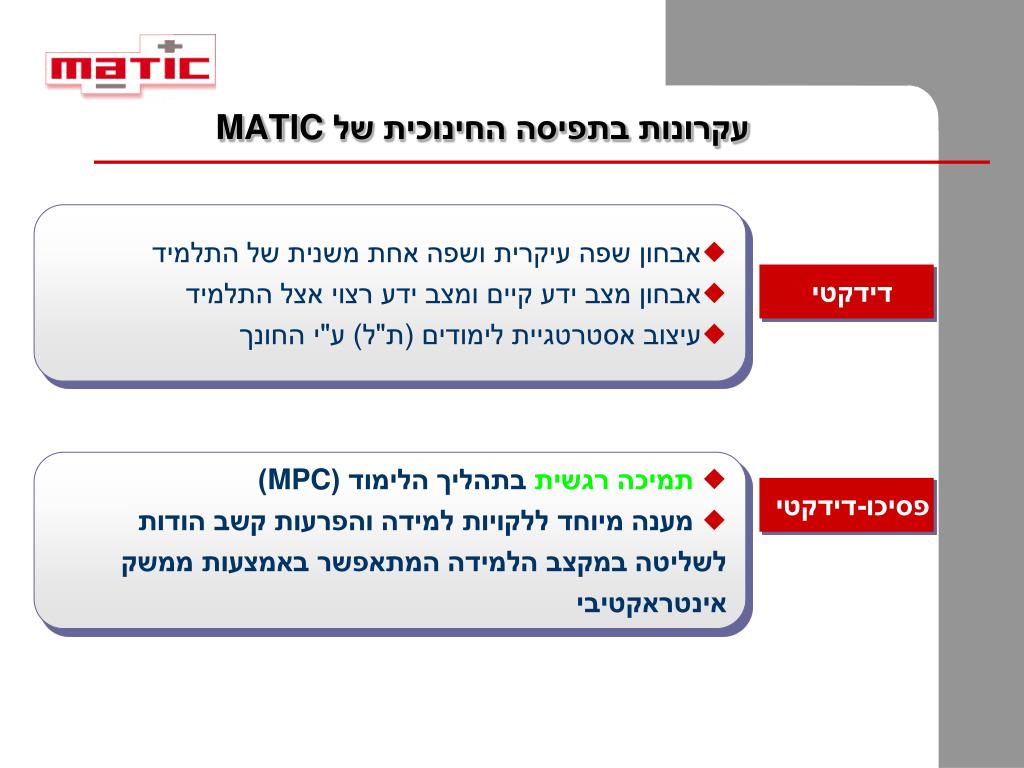 matic

עקרונות בתפיסה החינוכית של MATIC

דידקטי

◆אבחון שפה עיקרית ושפה אחת משנית של התלמיד
◆אבחון מצב ידע קיים ומצב ידע רצוי אצל התלמיד
◆עיצוב אסטרטגיית לימודים (ת"ל) ע"י החונך

פסיכו-דידקטי

◆ תמיכה רגשית בתהליך הלימוד (MPC)
◆ מענה מיוחד ללקויות למידה והפרעות קשב הודות לשליטה במקצב הלמידה המתאפשר באמצעות ממשק אינטראקטיבי